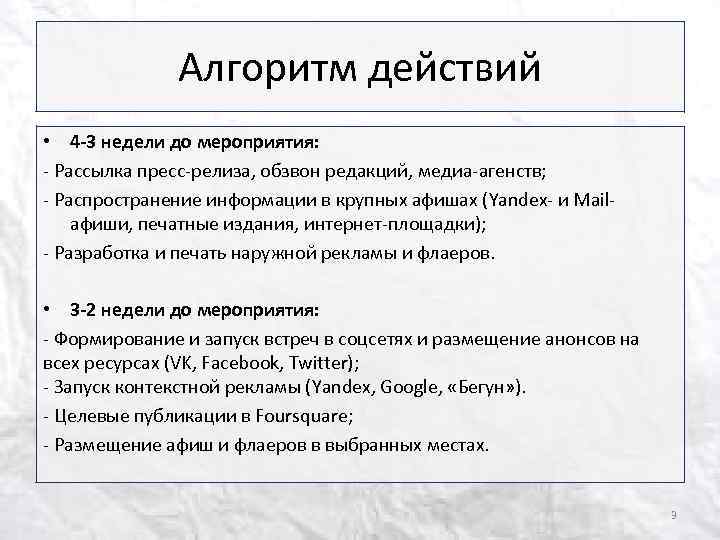 Алгоритм действий

• 4-3 недели до мероприятия:

- Рассылка пресс-релиза, обзвон редакций, медиа-агенств;

- Распространение информации в крупных афишах (Yandex- и Mail-афиши, печатные издания, интернет-площадки);

- Разработка и печать наружной рекламы и флаеров.

• 3-2 недели до мероприятия:

- Формирование и запуск встреч в соцсетях и размещение анонсов на всех ресурсах (VK, Facebook, Twitter);
- Запуск контекстной рекламы (Yandex, Google, «Бегун»).

- Целевые публикации в Foursquare;

- Размещение афиш и флаеров в выбранных местах.

9